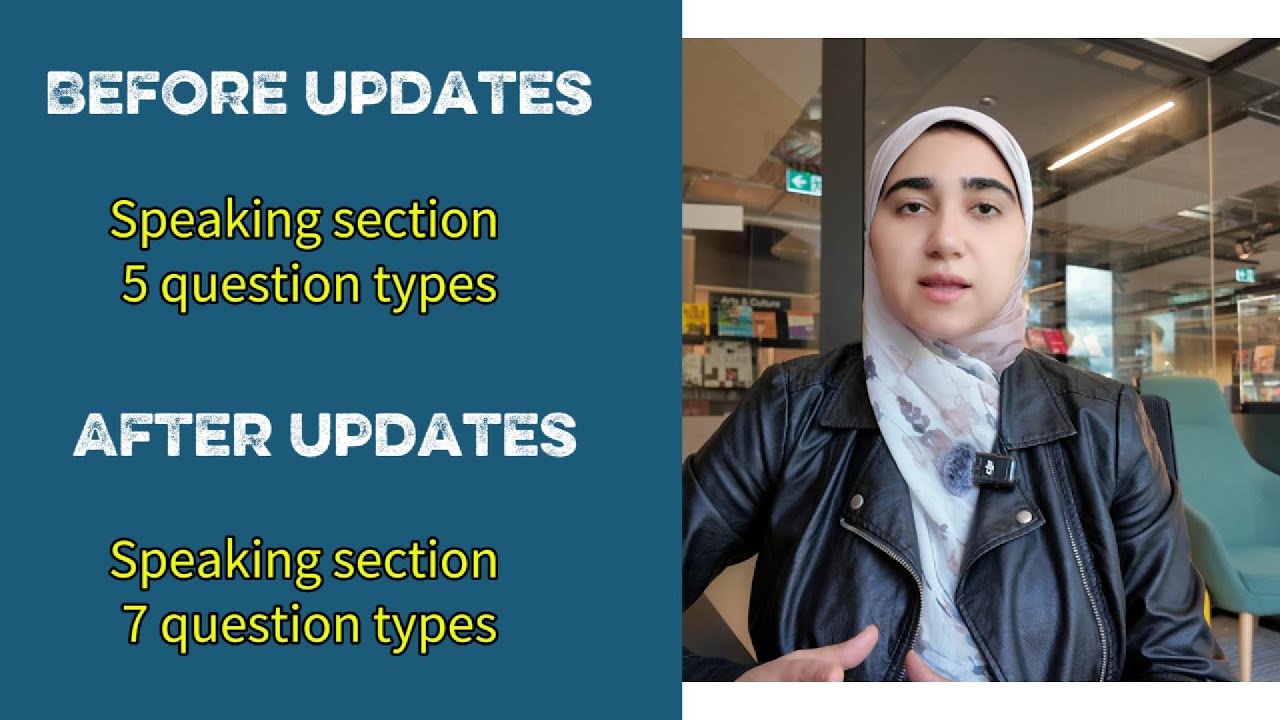 BEFORE UPDATES

Speaking section
5 question types

AFTER UPDATES

Speaking section
7 question types

Arts & Culture